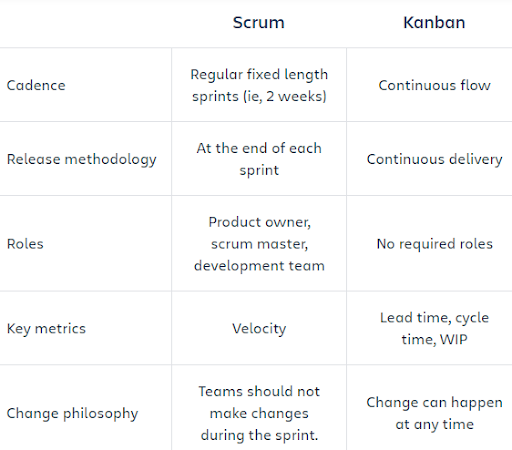 | | Scrum | Kanban |
|---|---|---|
| Cadence | Regular fixed length sprints (ie, 2 weeks) | Continuous flow |
| Release methodology | At the end of each sprint | Continuous delivery |
| Roles | Product owner, scrum master, development team | No required roles |
| Key metrics | Velocity | Lead time, cycle time, WIP |
| Change philosophy | Teams should not make changes during the sprint. | Change can happen at any time |